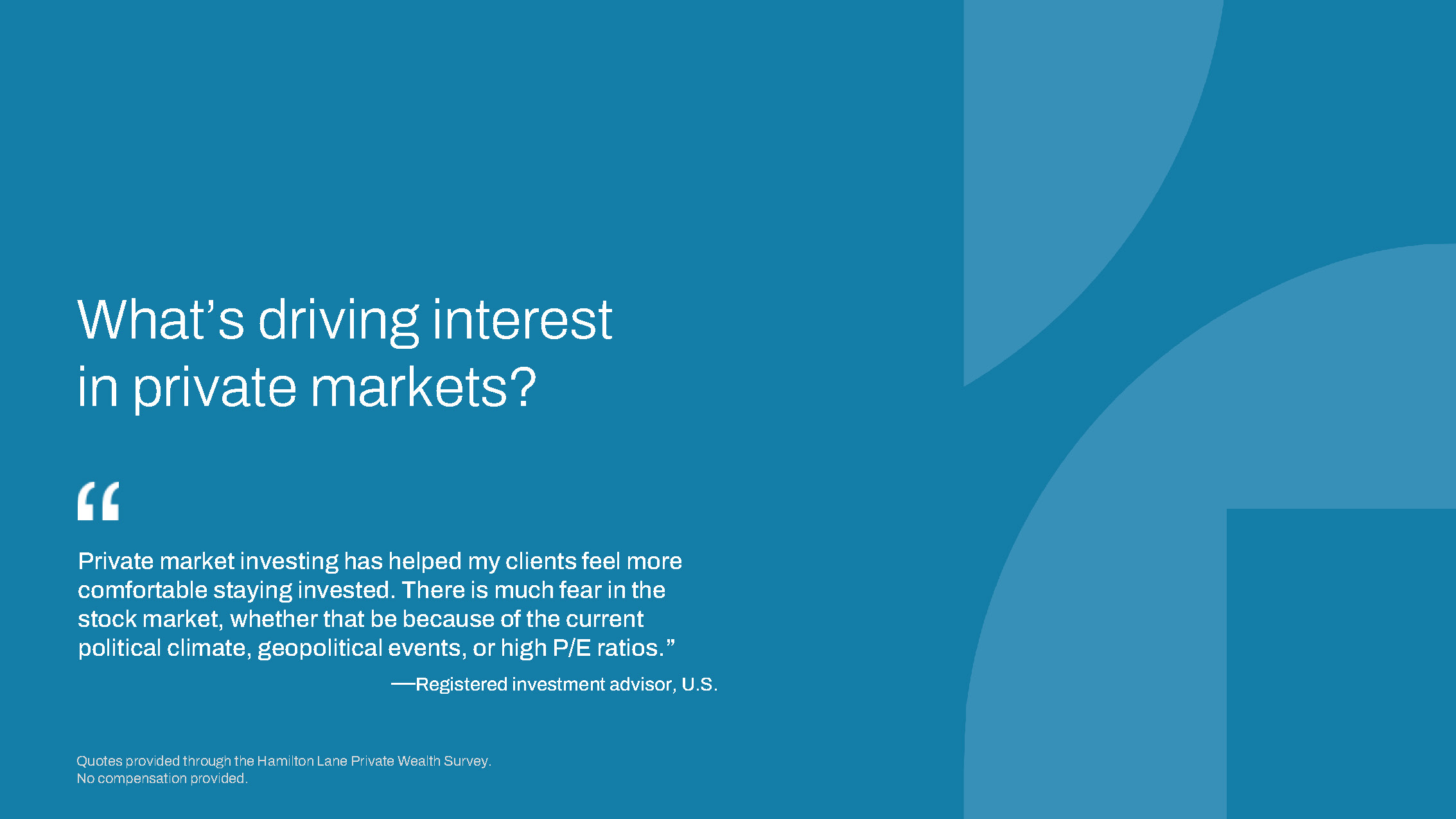 What’s driving interest in private markets?

“

Private market investing has helped my clients feel more comfortable staying invested. There is much fear in the stock market, whether that be because of the current political climate, geopolitical events, or high P/E ratios.”

—Registered investment advisor, U.S.

Quotes provided through the Hamilton Lane Private Wealth Survey.
No compensation provided.